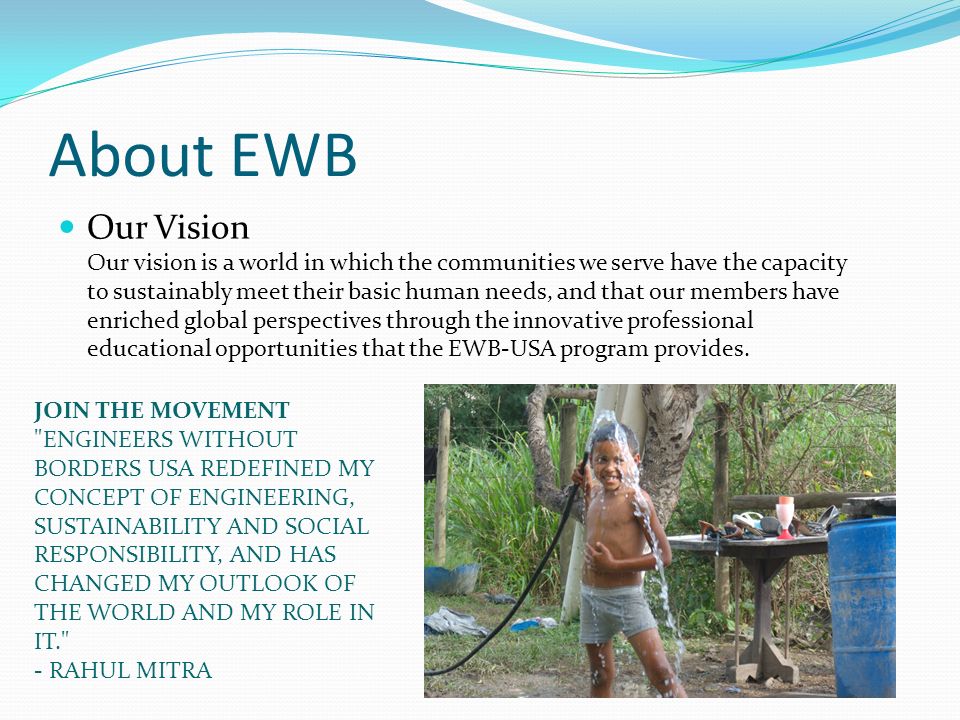 About EWB

Our Vision
Our vision is a world in which the communities we serve have the capacity to sustainably meet their basic human needs, and that our members have enriched global perspectives through the innovative professional educational opportunities that the EWB-USA program provides.

JOIN THE MOVEMENT
"ENGINEERS WITHOUT BORDERS USA REDEFINED MY CONCEPT OF ENGINEERING, SUSTAINABILITY AND SOCIAL RESPONSIBILITY, AND HAS CHANGED MY OUTLOOK OF THE WORLD AND MY ROLE IN IT."
- RAHUL MITRA